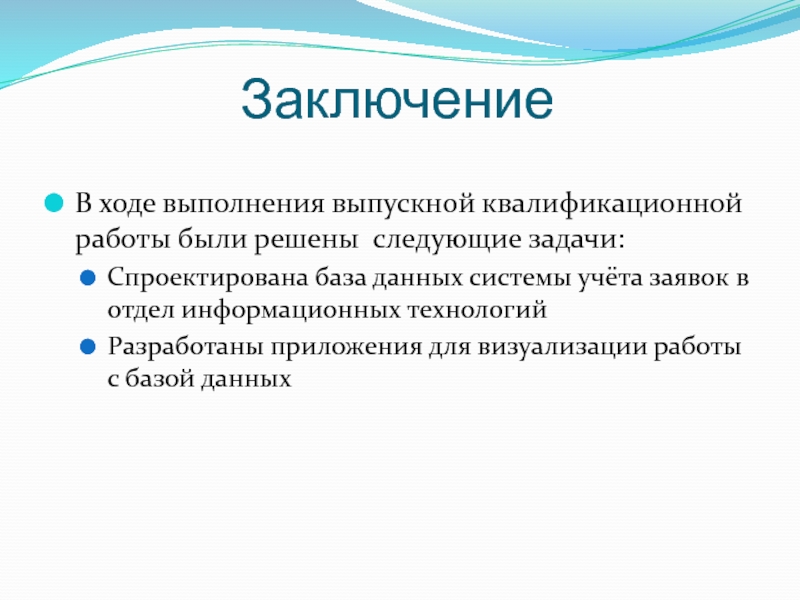 Заключение

В ходе выполнения выпускной квалификационной работы были решены  следующие задачи:

Спроектирована база данных системы учёта заявок в отдел информационных технологий

Разработаны приложения для визуализации работы с базой данных